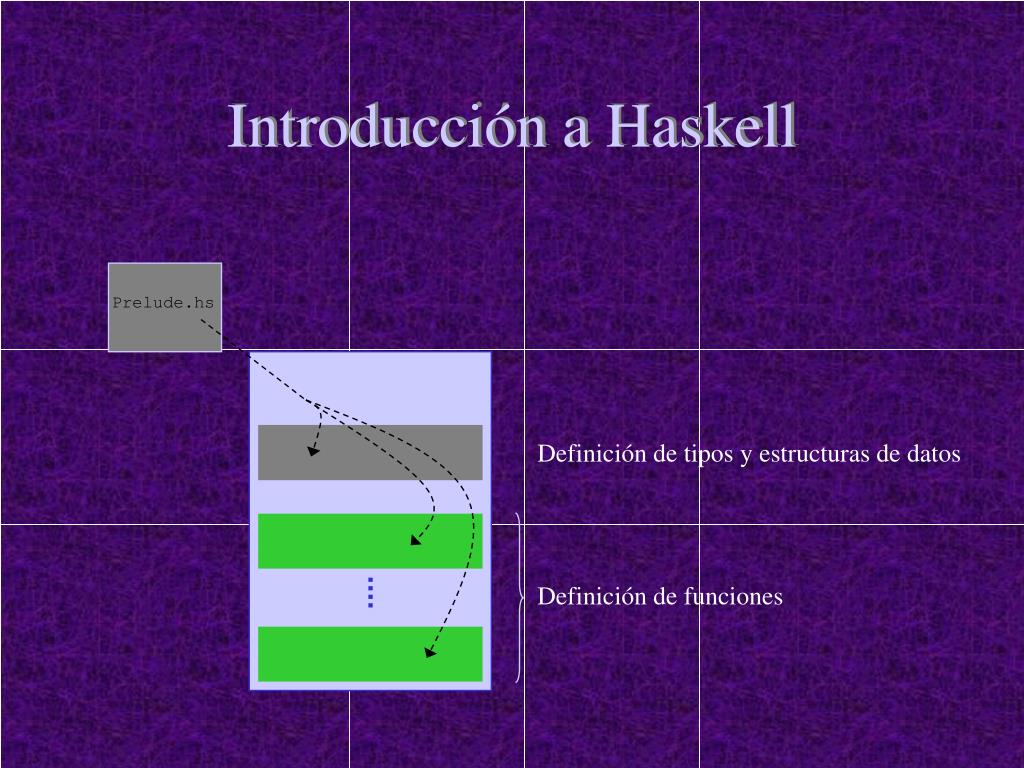 Introducción a Haskell

Prelude.hs

Definición de tipos y estructuras de datos

Definición de funciones